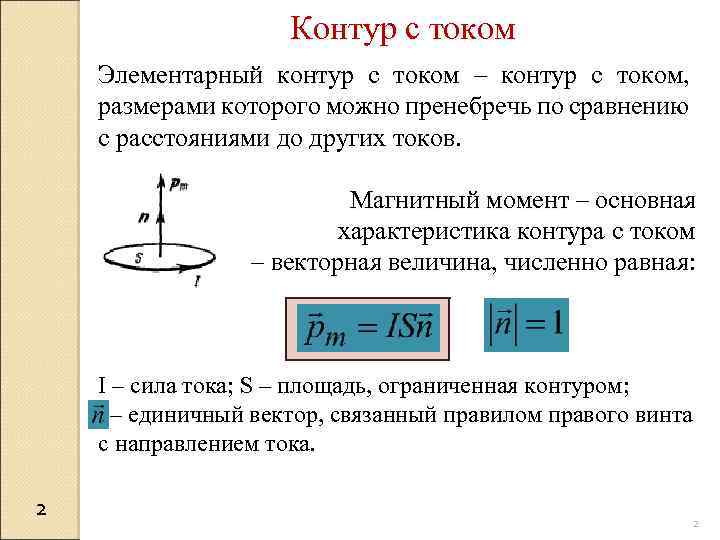 Контур с током

Элементарный контур с током – контур с током, размерами которого можно пренебречь по сравнению с расстояниями до других токов.

$p_m$

$n$

$S$

$I$

Магнитный момент – основная характеристика контура с током – векторная величина, численно равная:

$\vec{p}_m = IS\vec{n}$

$|\vec{n}| = 1$

I – сила тока; S – площадь, ограниченная контуром;
$\vec{n}$ – единичный вектор, связанный правилом правого винта с направлением тока.

2

2